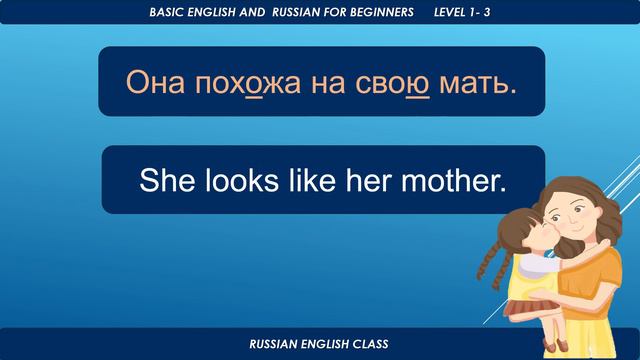 BASIC ENGLISH AND RUSSIAN FOR BEGINNERS LEVEL 1- 3

Она похожа на свою мать.

She looks like her mother.

RUSSIAN ENGLISH CLASS